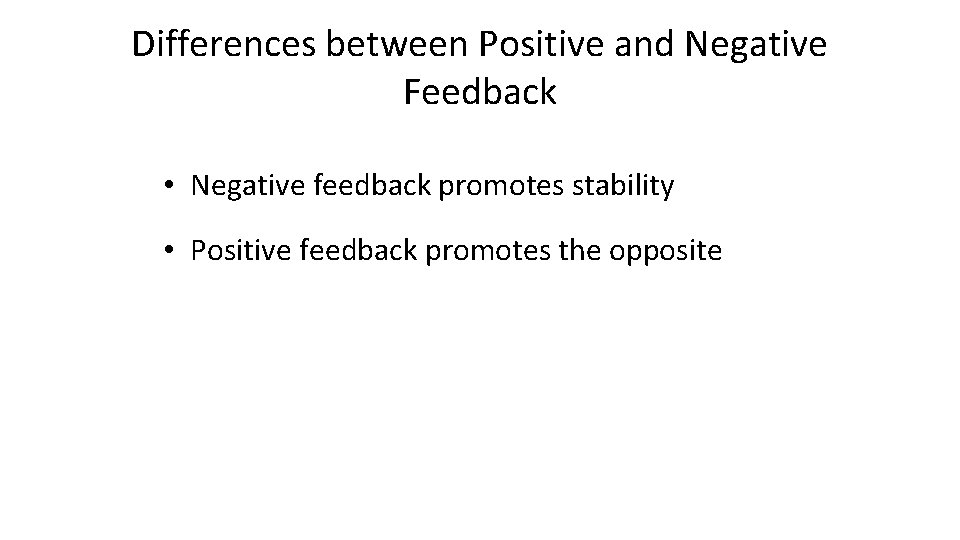 Differences between Positive and Negative Feedback

• Negative feedback promotes stability

• Positive feedback promotes the opposite